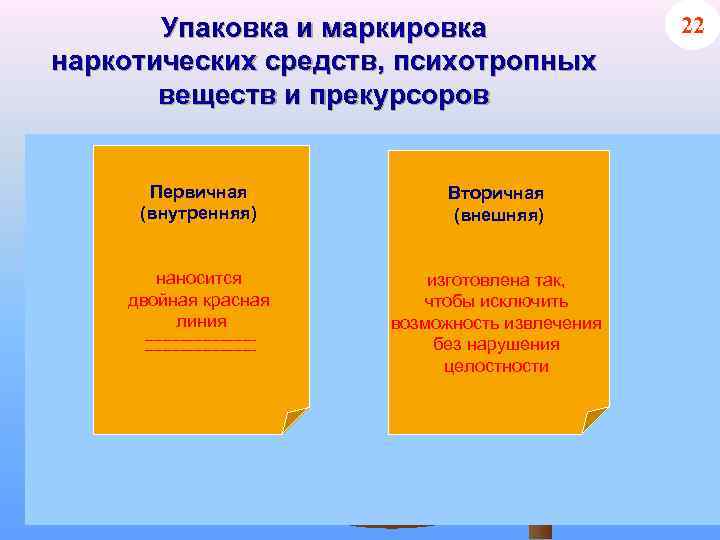 Упаковка и маркировка наркотических средств, психотропных веществ и прекурсоров

22

Первичная
(внутренняя)

наносится
двойная красная
линия

Вторичная
(внешняя)

изготовлена так,
чтобы исключить
возможность извлечения
без нарушения
целостности